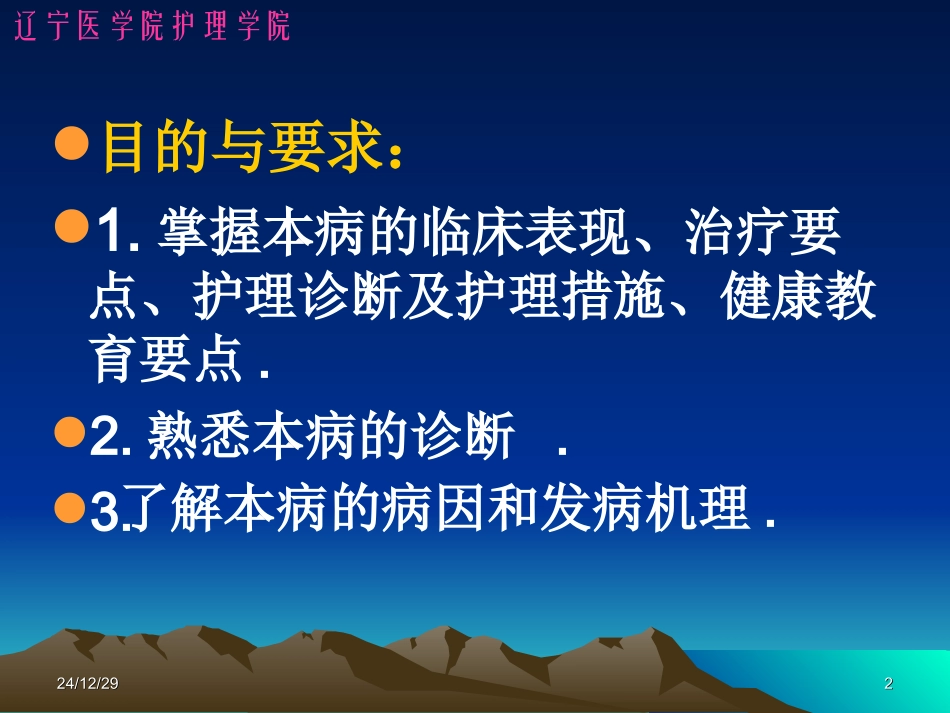 辽宁医学院护理学院

目的与要求：

1. 掌握本病的临床表现、治疗要点、护理诊断及护理措施、健康教育要点 .

2. 熟悉本病的诊断 .

3.了解本病的病因和发病机理 .

24/12/29

2